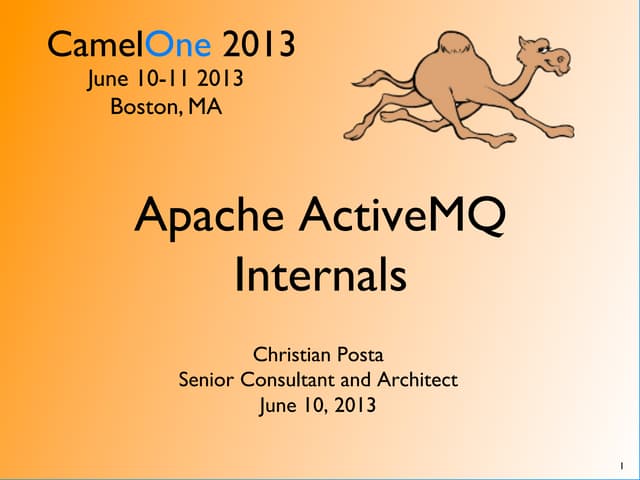 CamelOne 2013
June 10-11 2013
Boston, MA

Apache ActiveMQ Internals

Christian Posta
Senior Consultant and Architect
June 10, 2013

1